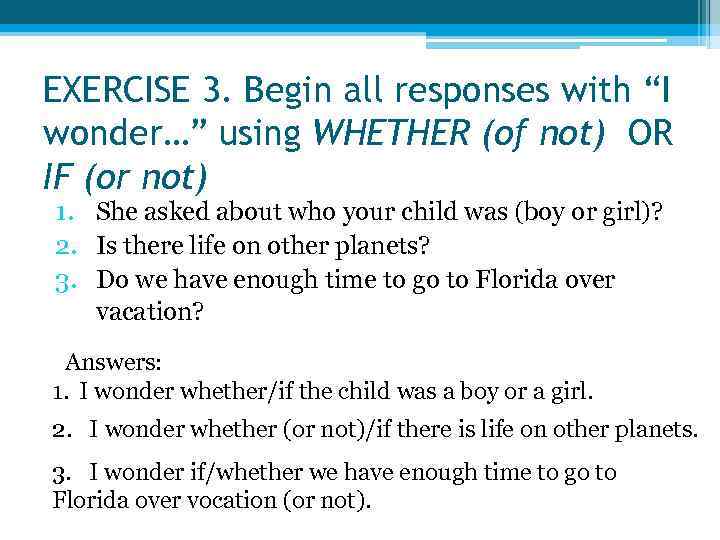 EXERCISE 3. Begin all responses with “I wonder…” using WHETHER (of not) OR IF (or not)

1. She asked about who your child was (boy or girl)?
2. Is there life on other planets?
3. Do we have enough time to go to Florida over vacation?

Answers:
1. I wonder whether/if the child was a boy or a girl.
2. I wonder whether (or not)/if there is life on other planets.
3. I wonder if/whether we have enough time to go to Florida over vocation (or not).